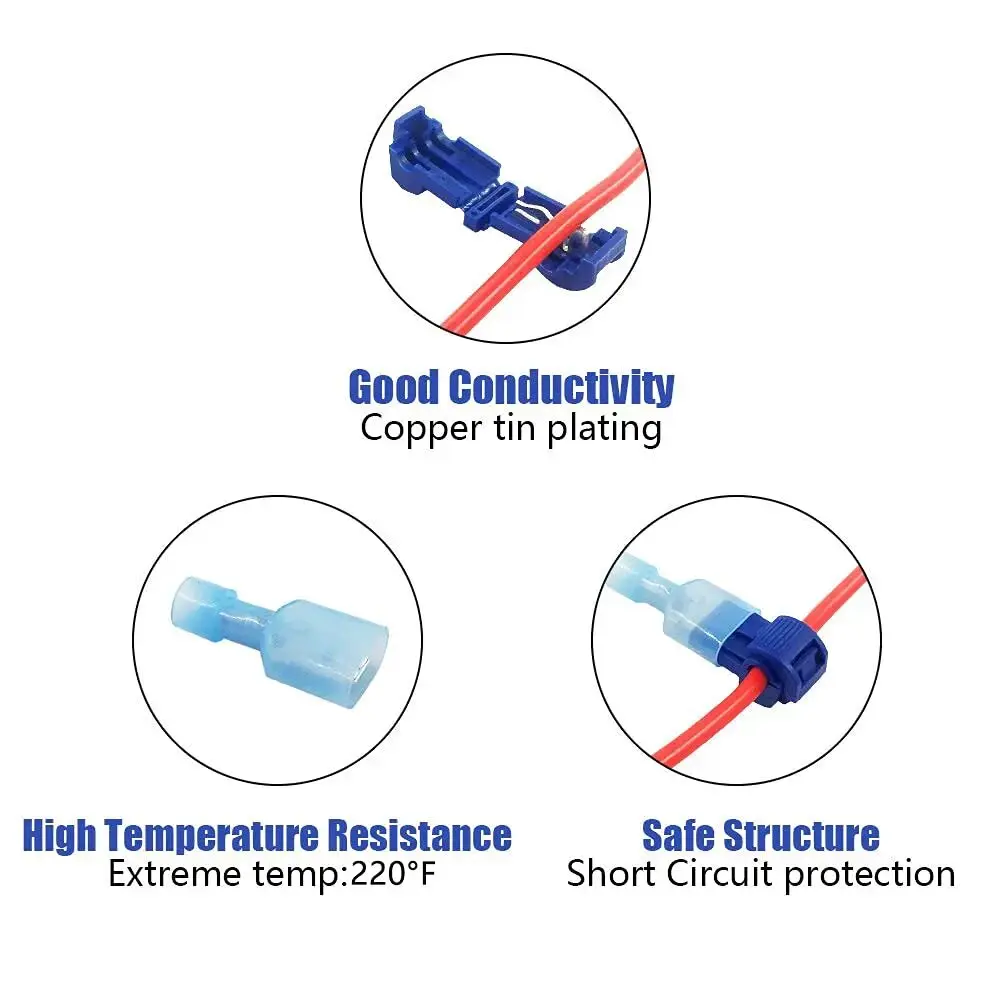 Good Conductivity
Copper tin plating

High Temperature Resistance
Extreme temp:220°F

Safe Structure
Short Circuit protection